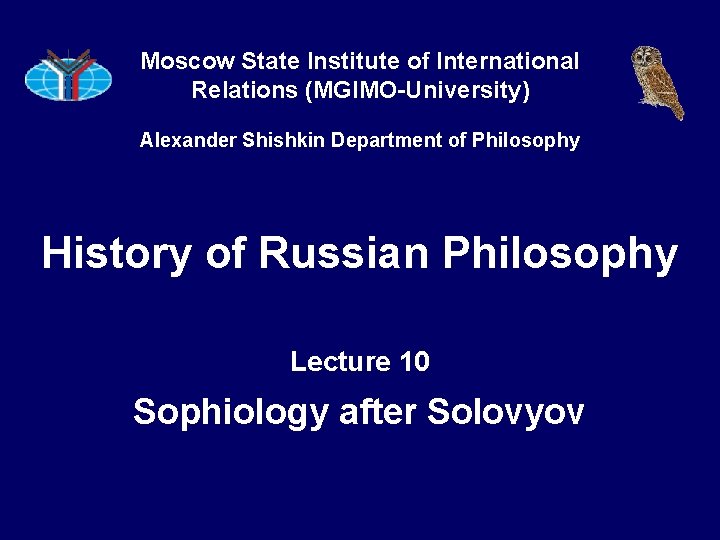 Moscow State Institute of International Relations (MGIMO-University)

Alexander Shishkin Department of Philosophy

History of Russian Philosophy

Lecture 10

Sophiology after Solovyov